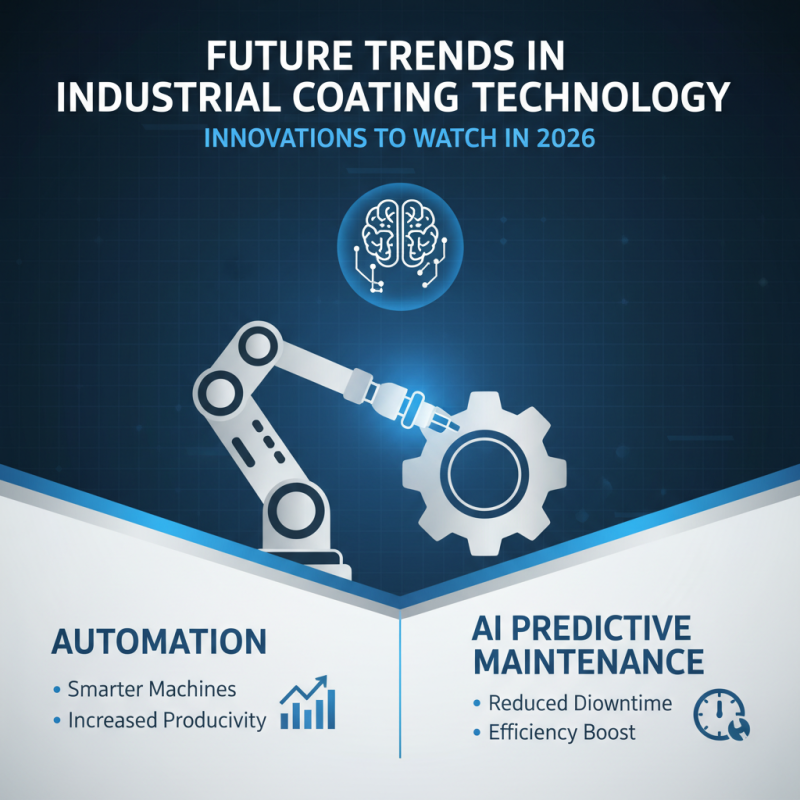 FUTURE TRENDS IN INDUSTRIAL COATING TECHNOLOGY

INNOVATIONS TO WATCH IN 2026

AUTOMATION

• Smarter Machines
• Increased Producivity

AI PREDICTIVE MAINTENANCE

• Reduced Diowntime
• Efficiency Boost